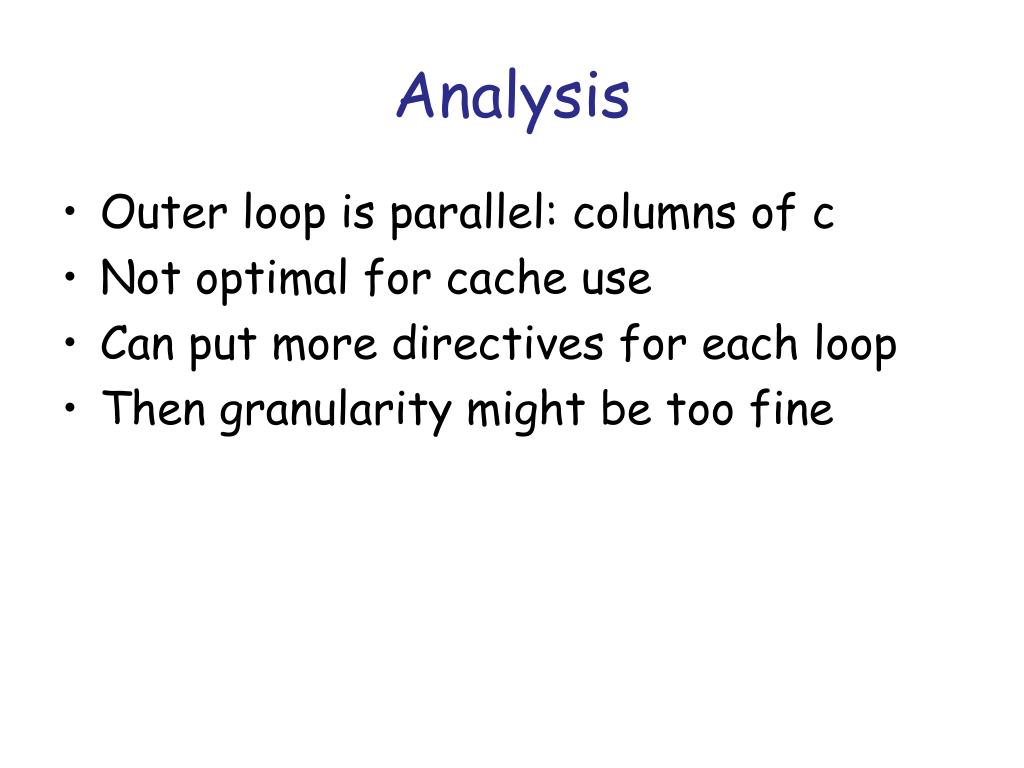 Analysis

• Outer loop is parallel: columns of c
• Not optimal for cache use
• Can put more directives for each loop
• Then granularity might be too fine